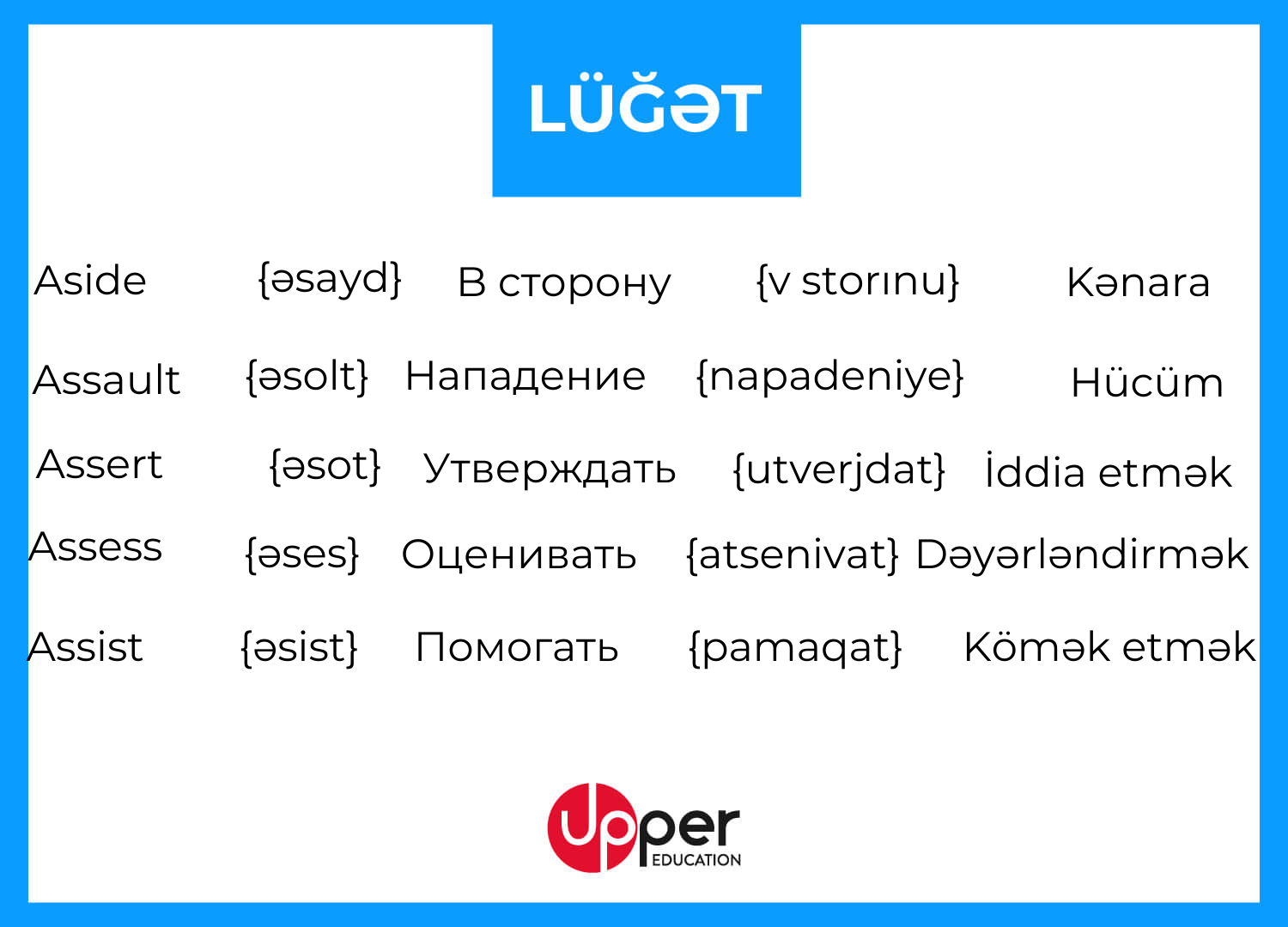 LÜĞƏT

| Aside | {əsayd} | В сторону | {v storınu} | Kənara |
|---|---|---|---|---|
| Assault | {əsolt} | Нападение | {napadeniye} | Hücüm |
| Assert | {əsot} | Утверждать | {utverjdat} | İddia etmək |
| Assess | {əses} | Оценивать | {atsenivat} | Dəyərləndirmək |
| Assist | {əsist} | Помогать | {pamaqat} | Kömək etmək |

Upper EDUCATION